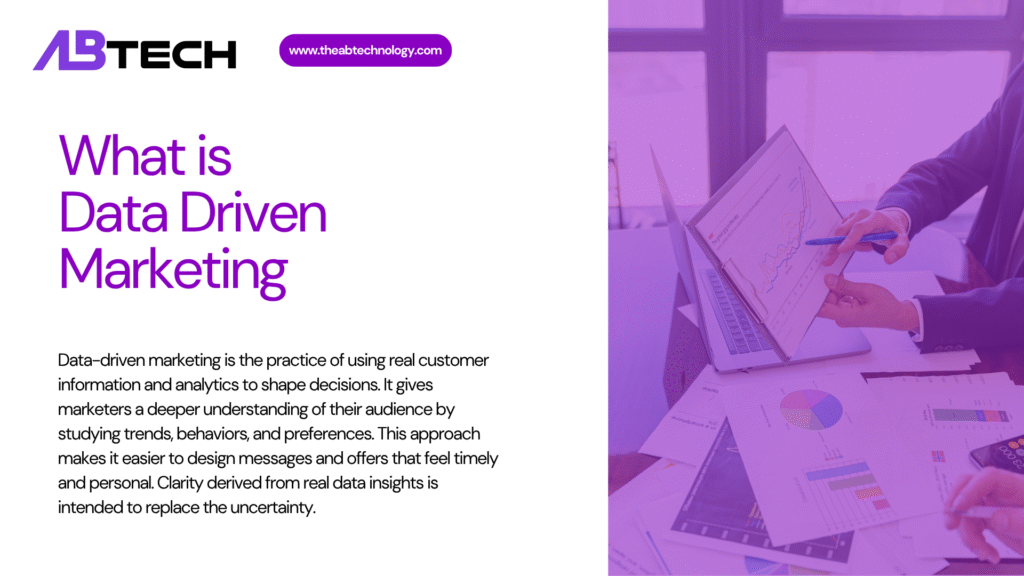 ABTECH

www.theabtechnology.com

What is Data Driven Marketing

Data-driven marketing is the practice of using real customer information and analytics to shape decisions. It gives marketers a deeper understanding of their audience by studying trends, behaviors, and preferences. This approach makes it easier to design messages and offers that feel timely and personal. Clarity derived from real data insights is intended to replace the uncertainty.